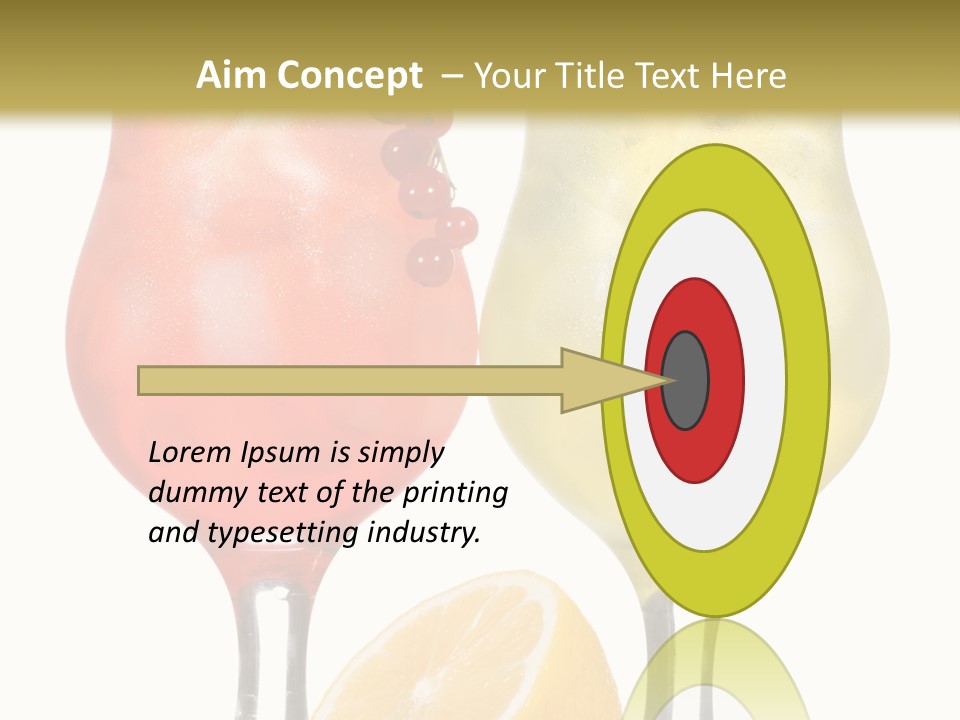 Aim Concept – Your Title Text Here

Lorem Ipsum is simply dummy text of the printing and typesetting industry.